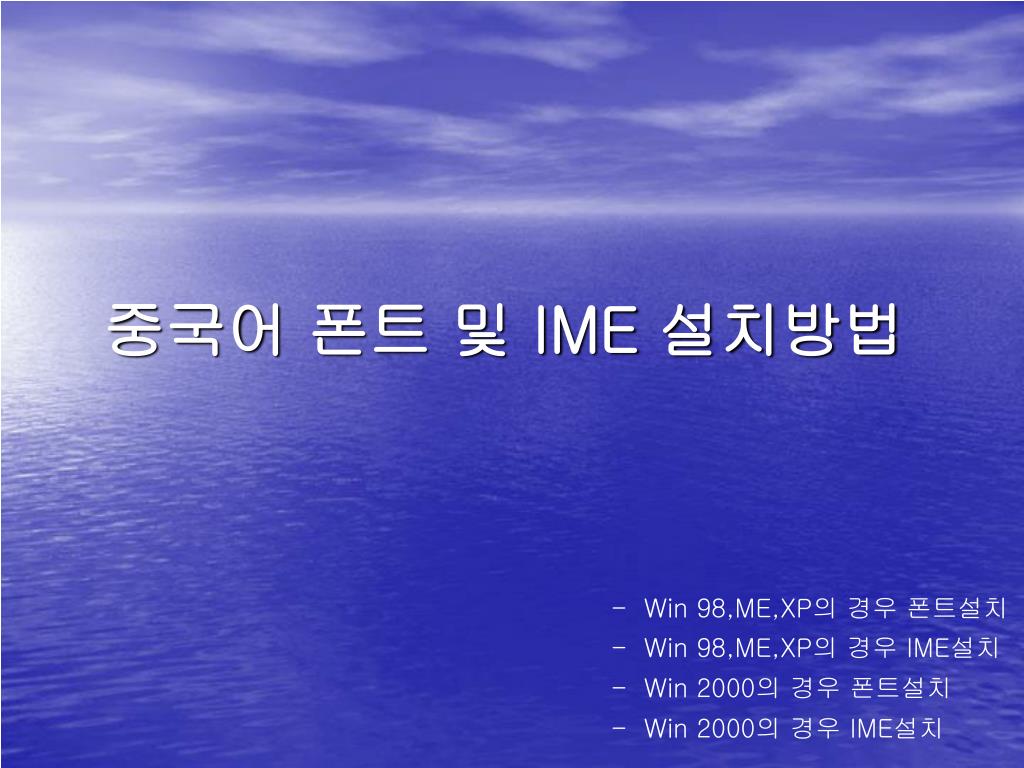 중국어 폰트 및 IME 설치방법

- Win 98,ME,XP의 경우 폰트설치
- Win 98,ME,XP의 경우 IME설치
- Win 2000의 경우 폰트설치
- Win 2000의 경우 IME설치